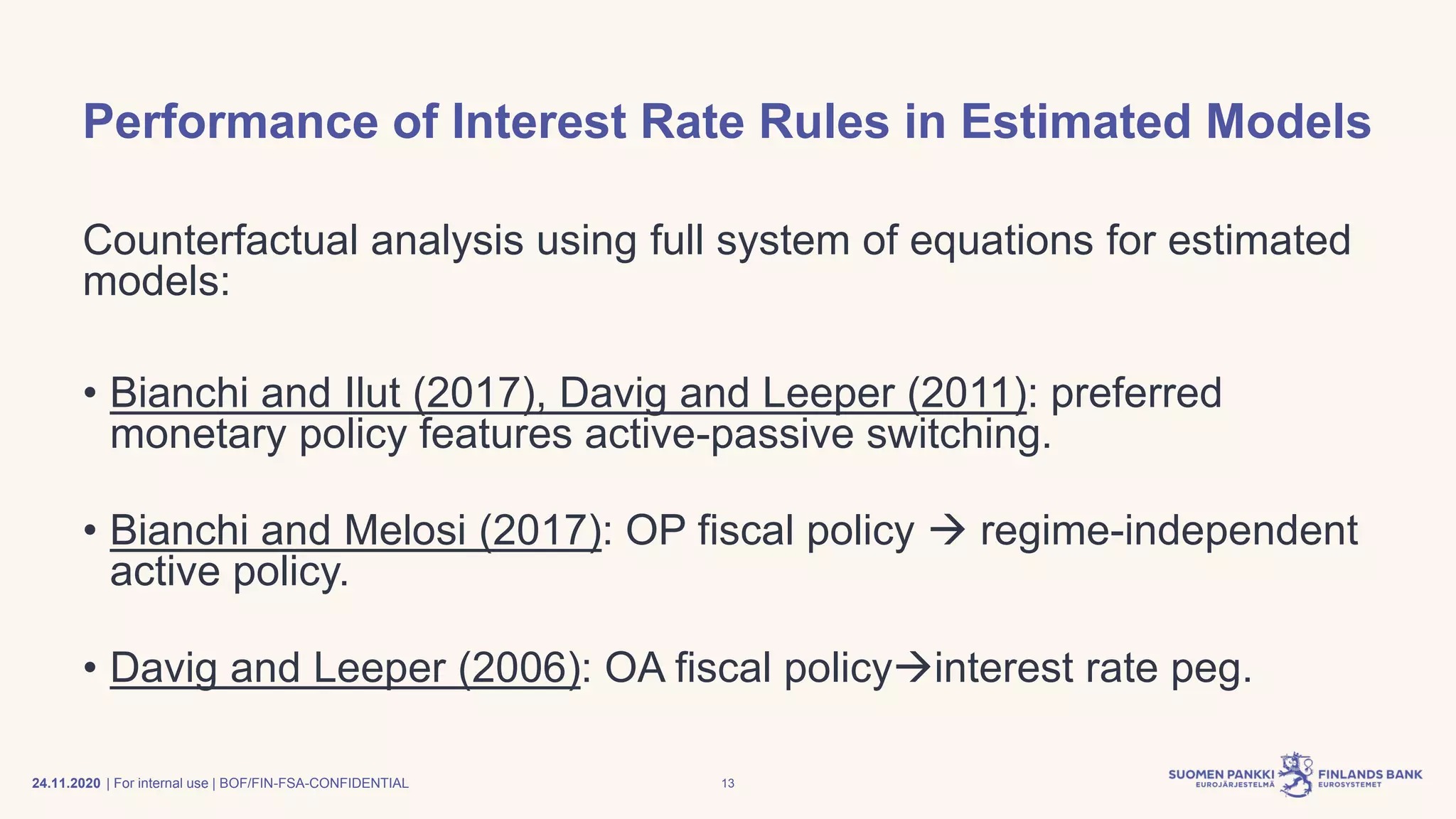 Performance of Interest Rate Rules in Estimated Models

Counterfactual analysis using full system of equations for estimated models:

• Bianchi and Ilut (2017), Davig and Leeper (2011): preferred monetary policy features active-passive switching.

• Bianchi and Melosi (2017): OP fiscal policy → regime-independent active policy.

• Davig and Leeper (2006): OA fiscal policy→interest rate peg.

24.11.2020 | For internal use | BOF/FIN-FSA-CONFIDENTIAL

13

SUOMEN PANKKI EUROJÄRJESTELMÄ FINLANDS BANK EUROSYSTEMET